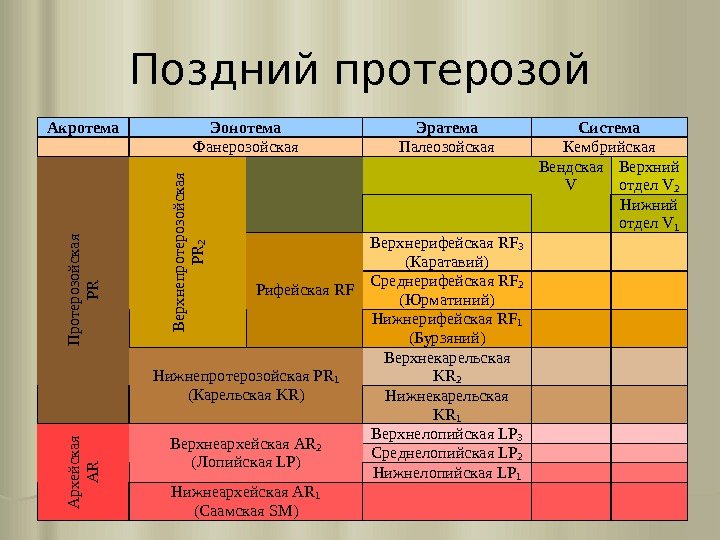 Поздний протерозой

| Акротема | Эонотема | | Эратема | Система | |
|---|---|---|---|---|---|
| | Фанерозойская | | Палеозойская | Кембрийская | |
| Протерозойская PR | Верхнепротерозойская $PR_2$ | | | Вендская V | Верхний отдел $V_2$ |
| | | | | | Нижний отдел $V_1$ |
| | | Рифейская RF | Верхнерифейская $RF_3$ (Каратавий) | | |
| | | | Среднерифейская $RF_2$ (Юрматиний) | | |
| | | | Нижнерифейская $RF_1$ (Бурзяний) | | |
| | Нижнепротерозойская $PR_1$ (Карельская KR) | | Верхнекарельская $KR_2$ | | |
| | | | Нижнекарельская $KR_1$ | | |
| Архейская AR | Верхнеархейская $AR_2$ (Лопийская LP) | | Верхнелопийская $LP_3$ | | |
| | | | Среднелопийская $LP_2$ | | |
| | | | Нижнелопийская $LP_1$ | | |
| | Нижнеархейская $AR_1$ (Саамская SM) | | | | |